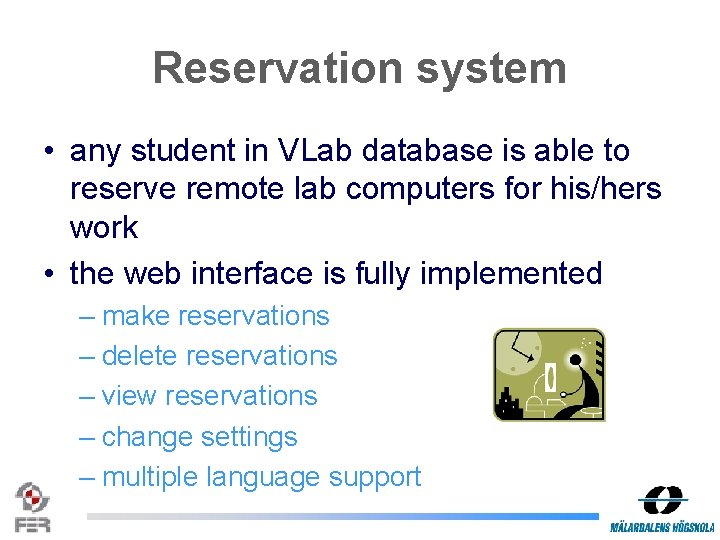 Reservation system

• any student in VLab database is able to reserve remote lab computers for his/hers work

• the web interface is fully implemented

– make reservations

– delete reservations

– view reservations

– change settings

– multiple language support

FER

MÄLARDALENS HÖGSKOLA